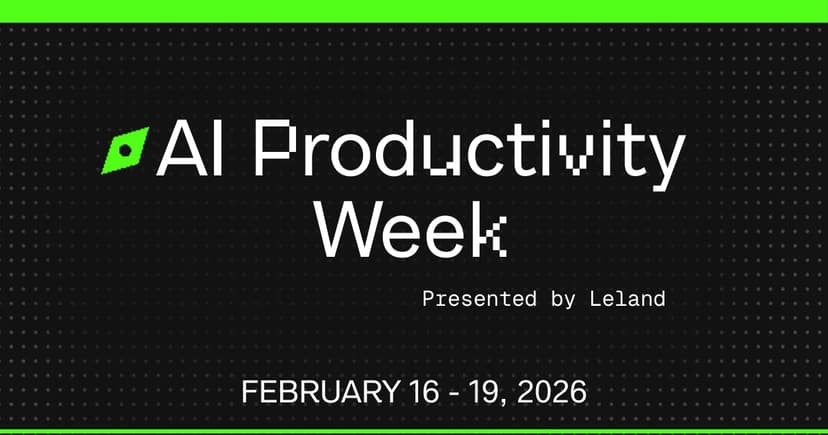 AI Productivity Week

Presented by Leland

FEBRUARY 16 - 19, 2026